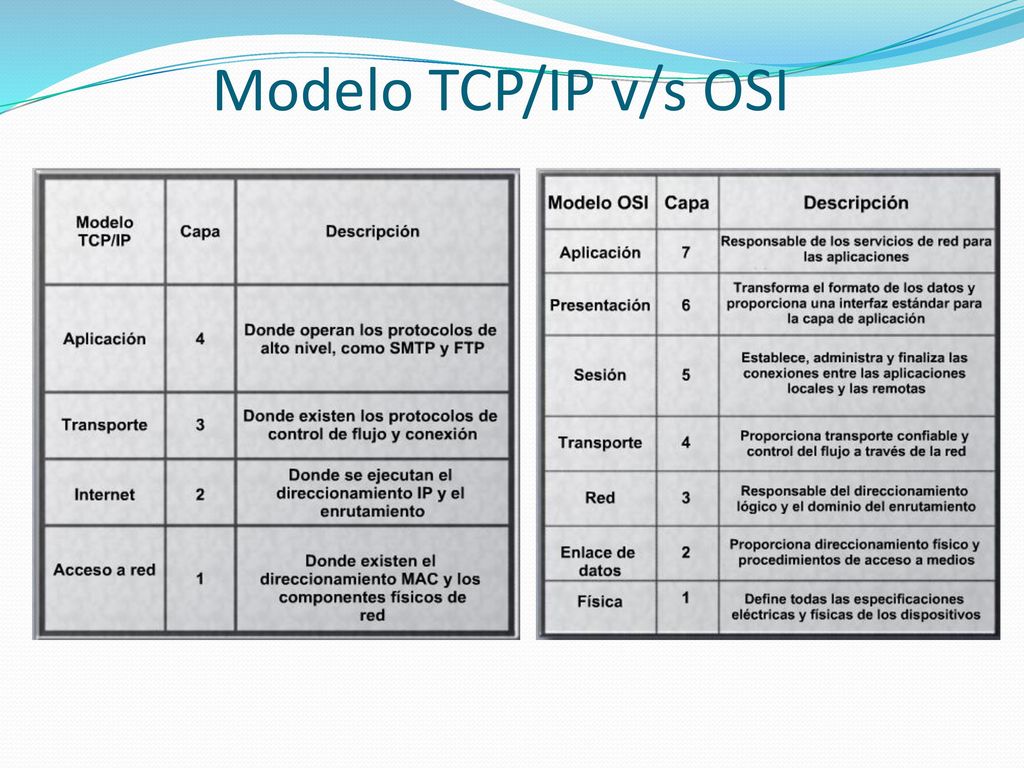 Modelo TCP/IP v/s OSI

| Modelo TCP/IP | Capa | Descripción |
|---|---|---|
| Aplicación | 4 | Donde operan los protocolos de alto nivel, como SMTP y FTP |
| Transporte | 3 | Donde existen los protocolos de control de flujo y conexión |
| Internet | 2 | Donde se ejecutan el direccionamiento IP y el enrutamiento |
| Acceso a red | 1 | Donde existen el direccionamiento MAC y los componentes físicos de red |

| Modelo OSI | Capa | Descripción |
|---|---|---|
| Aplicación | 7 | Responsable de los servicios de red para las aplicaciones |
| Presentación | 6 | Transforma el formato de los datos y proporciona una interfaz estándar para la capa de aplicación |
| Sesión | 5 | Establece, administra y finaliza las conexiones entre las aplicaciones locales y las remotas |
| Transporte | 4 | Proporciona transporte confiable y control del flujo a través de la red |
| Red | 3 | Responsable del direccionamiento lógico y el dominio del enrutamiento |
| Enlace de datos | 2 | Proporciona direccionamiento físico y procedimientos de acceso a medios |
| Física | 1 | Define todas las especificaciones eléctricas y físicas de los dispositivos |